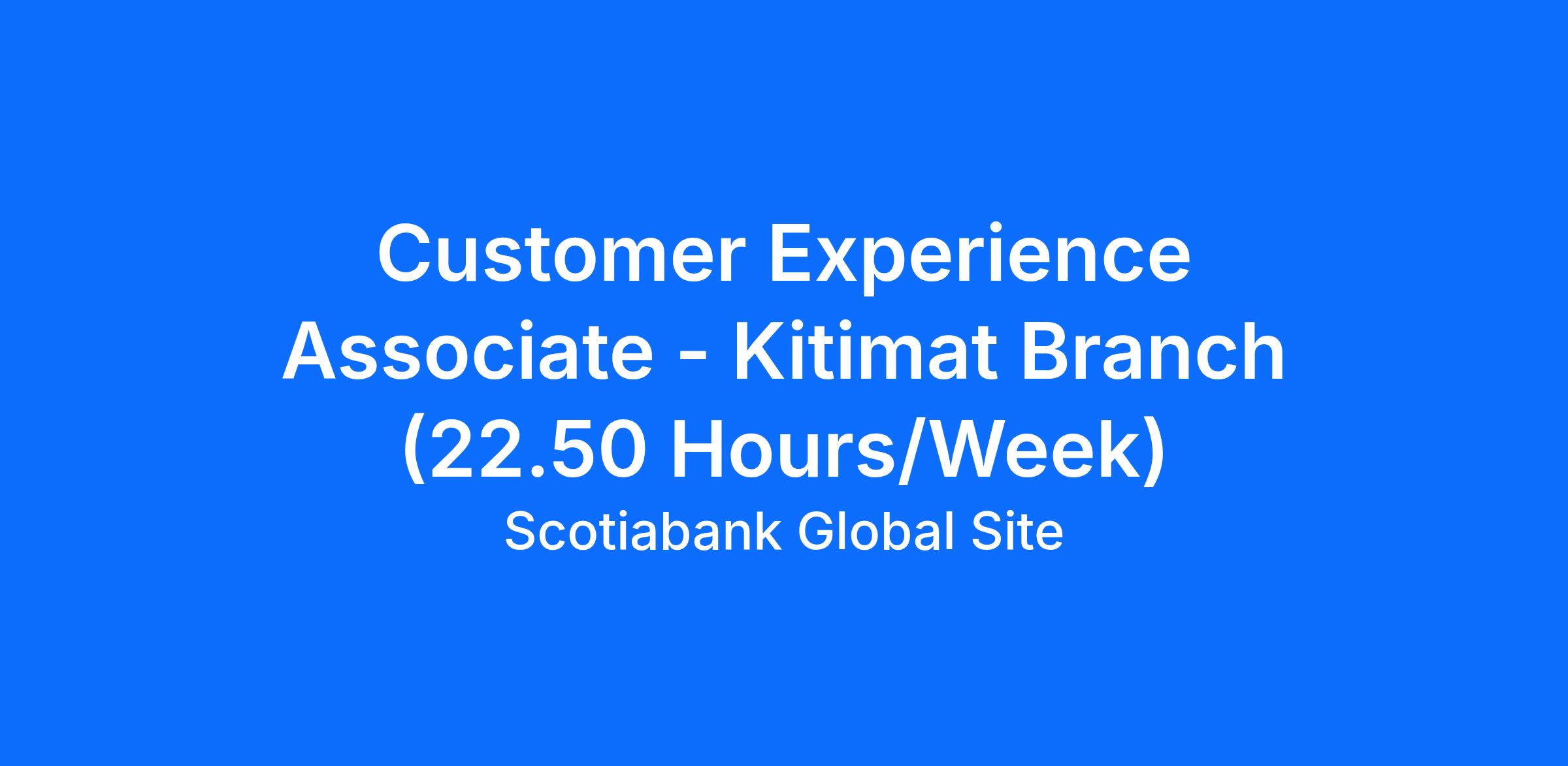 Customer Experience Associate - Kitimat Branch (22.50 Hours/Week)

Scotiabank Global Site